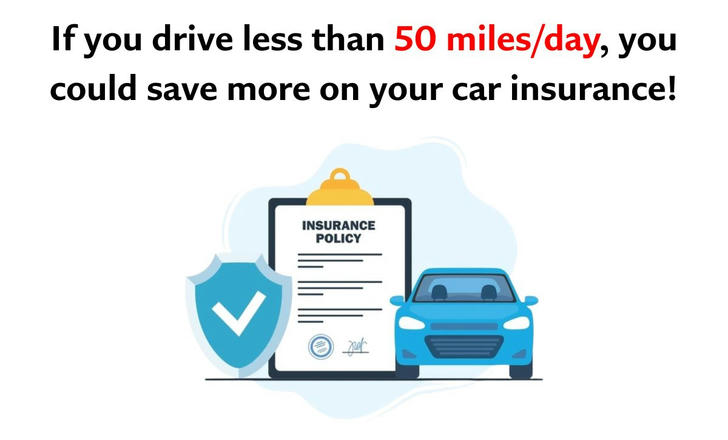 If you drive less than 50 miles/day, you could save more on your car insurance!

INSURANCE POLICY